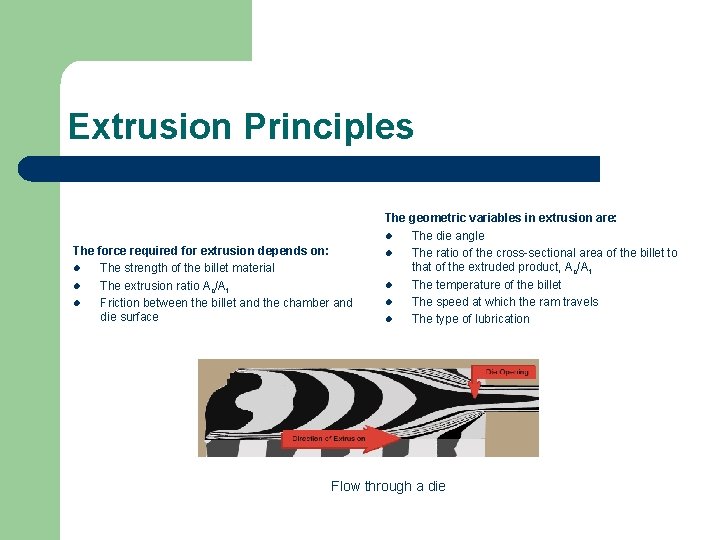 Extrusion Principles

The force required for extrusion depends on:
- The strength of the billet material
- The extrusion ratio $A_0/A_1$
- Friction between the billet and the chamber and die surface

The geometric variables in extrusion are:
- The die angle
- The ratio of the cross-sectional area of the billet to that of the extruded product, $A_0/A_1$
- The temperature of the billet
- The speed at which the ram travels
- The type of lubrication

Die Opening

Direction of Extrusion

Flow through a die